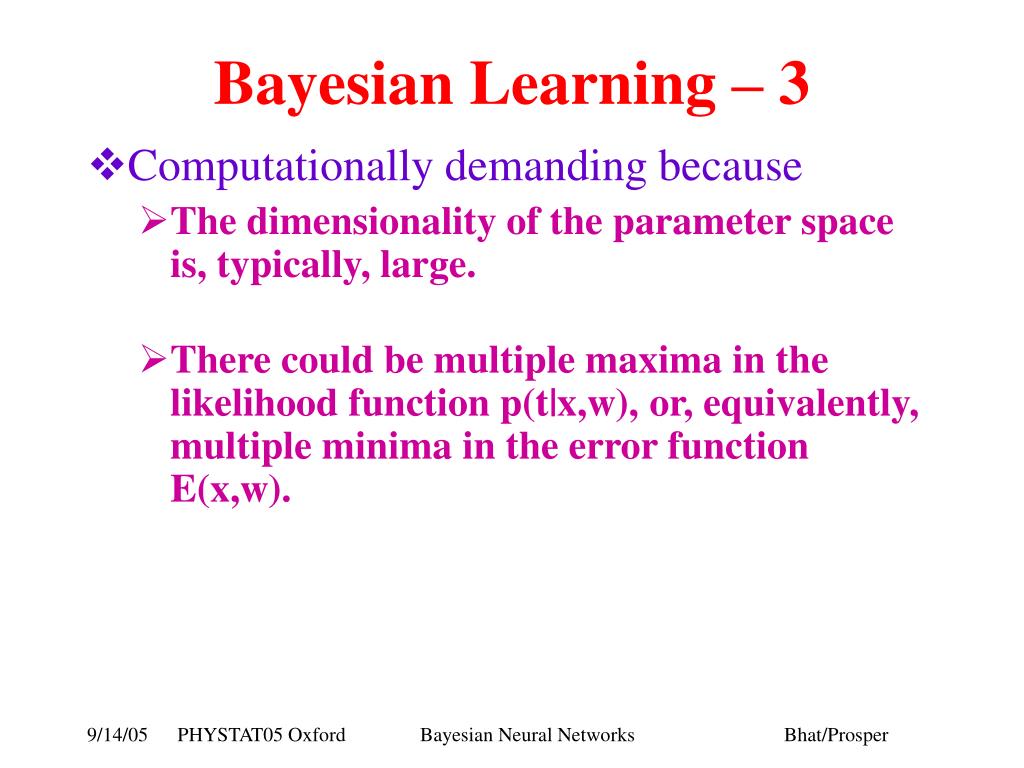 Bayesian Learning – 3

❖Computationally demanding because

➢The dimensionality of the parameter space is, typically, large.

➢There could be multiple maxima in the likelihood function p(t|x,w), or, equivalently, multiple minima in the error function E(x,w).

9/14/05 PHYSTAT05 Oxford Bayesian Neural Networks Bhat/Prosper